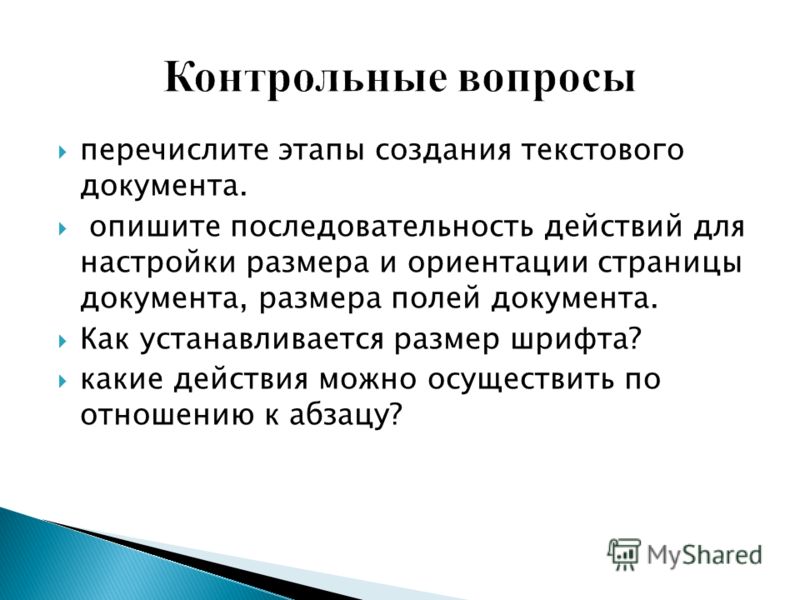 Контрольные вопросы

перечислите этапы создания текстового документа.

опишите последовательность действий для настройки размера и ориентации страницы документа, размера полей документа.

Как устанавливается размер шрифта?

какие действия можно осуществить по отношению к абзацу?

MyShared